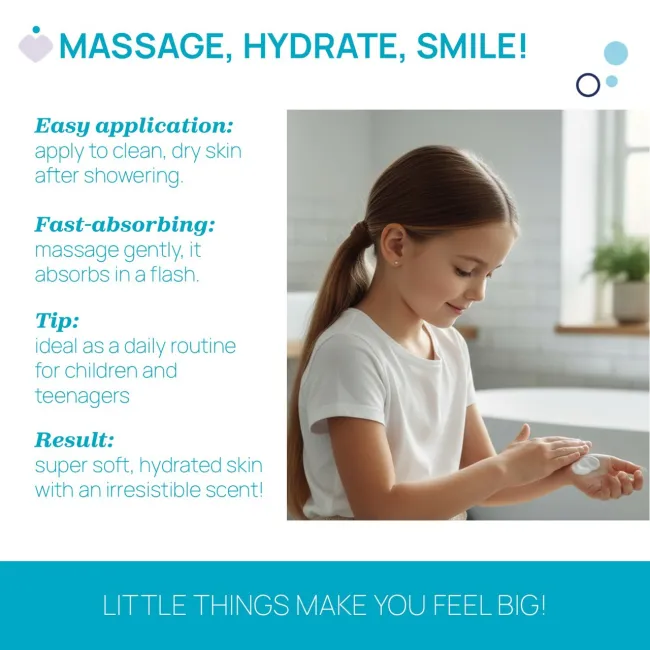 MASSAGE, HYDRATE, SMILE!

Easy application:
apply to clean, dry skin after showering.

Fast-absorbing:
massage gently, it absorbs in a flash.

Tip:
ideal as a daily routine for children and teenagers

Result:
super soft, hydrated skin with an irresistible scent!

LITTLE THINGS MAKE YOU FEEL BIG!